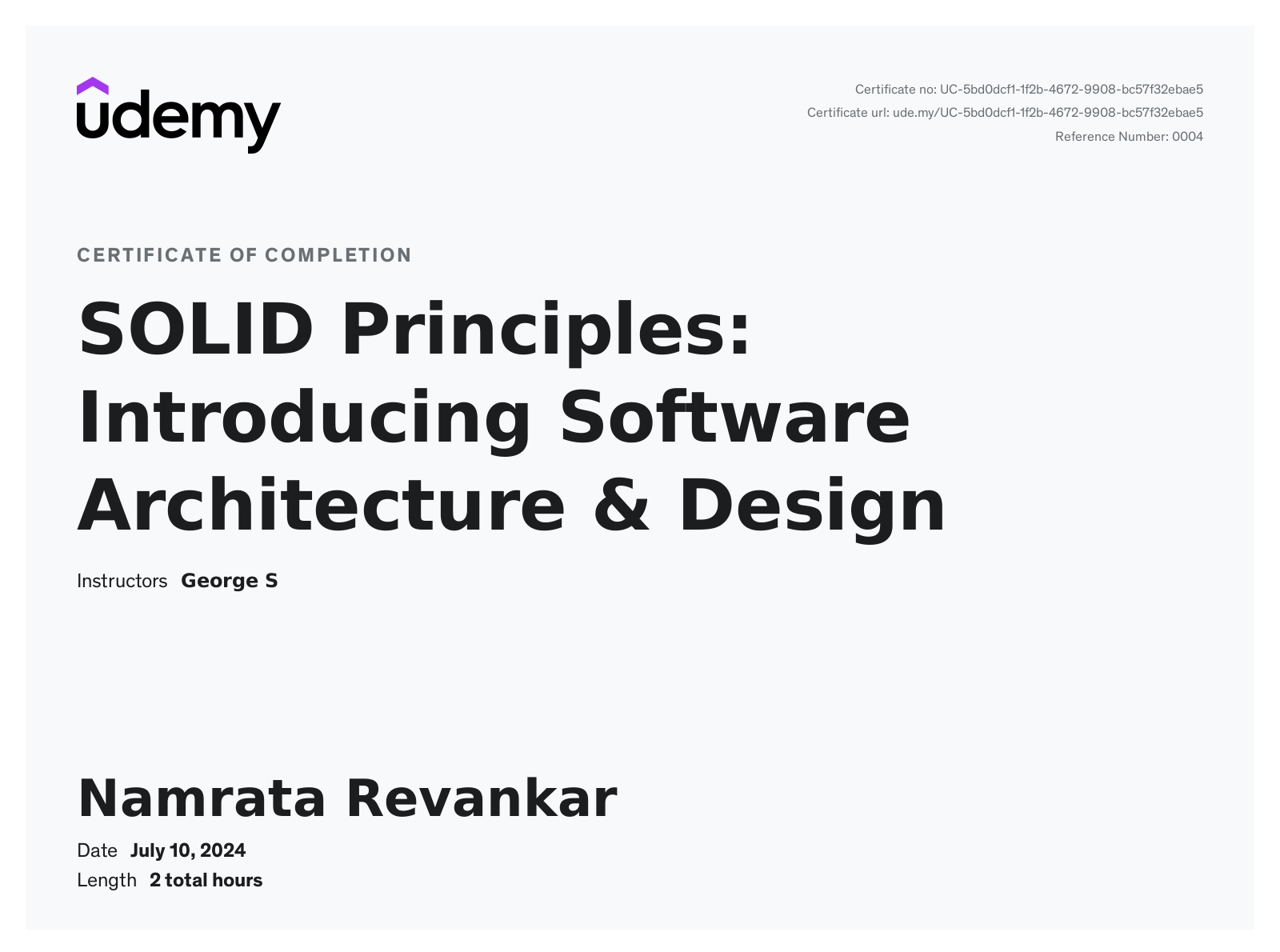 udemy

Certificate no: UC-5bd0dcf1-1f2b-4672-9908-bc57f32ebae5
Certificate url: ude.my/UC-5bd0dcf1-1f2b-4672-9908-bc57f32ebae5
Reference Number: 0004

CERTIFICATE OF COMPLETION

SOLID Principles: Introducing Software Architecture & Design

Instructors George S

Namrata Revankar

Date July 10, 2024
Length 2 total hours